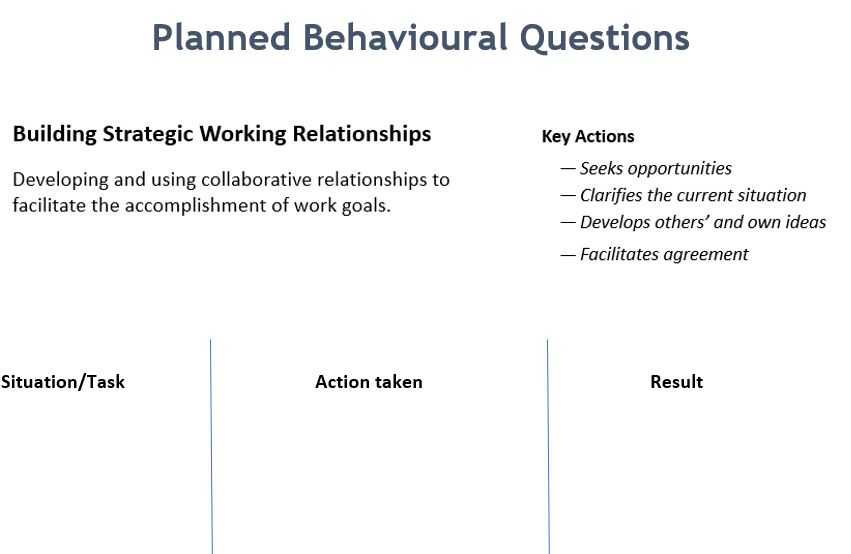 Planned Behavioural Questions

Building Strategic Working Relationships

Developing and using collaborative relationships to facilitate the accomplishment of work goals.

Key Actions

— Seeks opportunities
— Clarifies the current situation
— Develops others' and own ideas
— Facilitates agreement

| Situation/Task | Action taken | Result |
|---|---|---|
| | | |